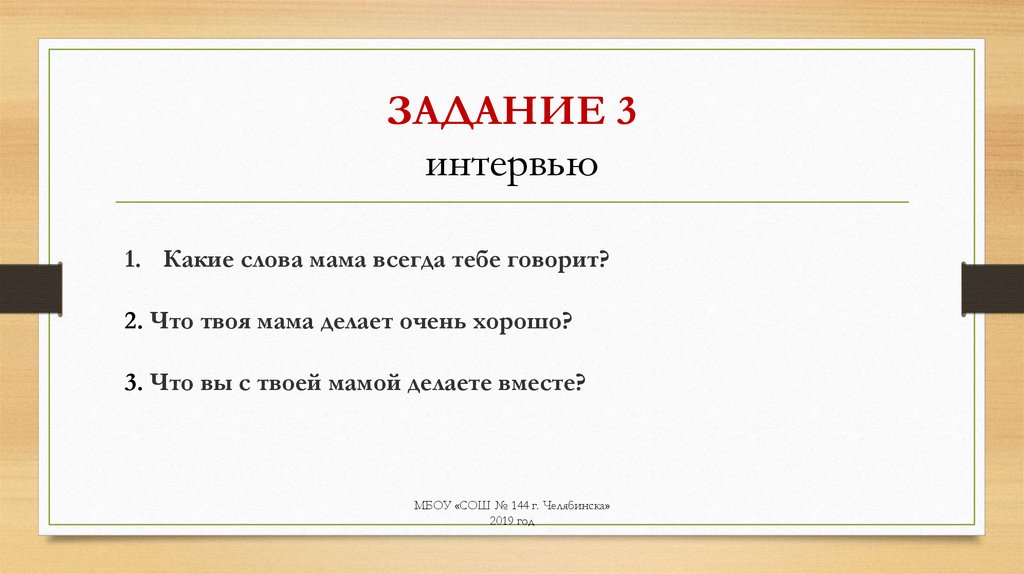 ЗАДАНИЕ 3
интервью

1. Какие слова мама всегда тебе говорит?

2. Что твоя мама делает очень хорошо?

3. Что вы с твоей мамой делаете вместе?

МБОУ «СОШ № 144 г. Челябинска»
2019 год